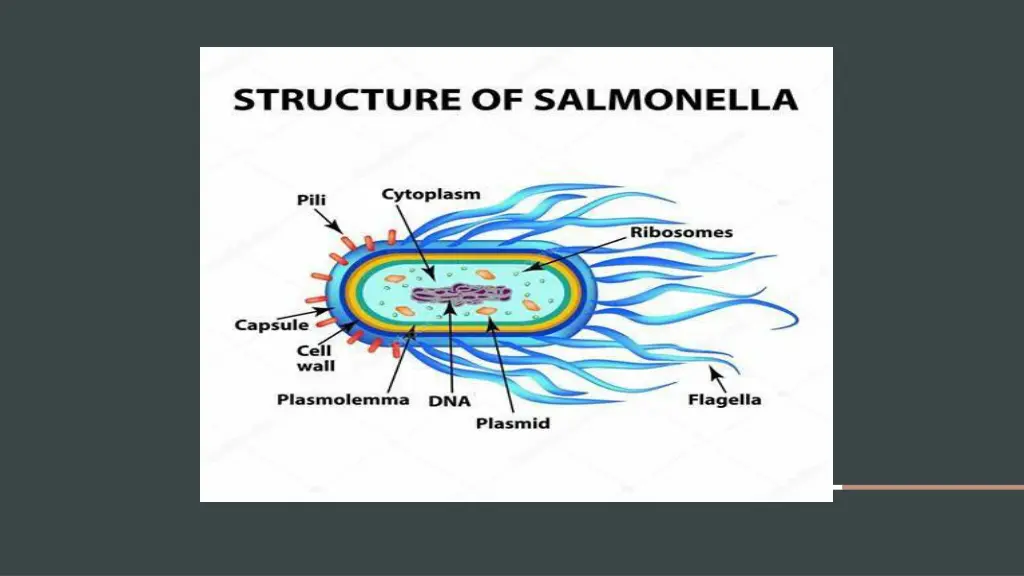 STRUCTURE OF SALMONELLA

Pili
Cytoplasm
Ribosomes
Capsule
Cell wall
Plasmolemma
DNA
Plasmid
Flagella